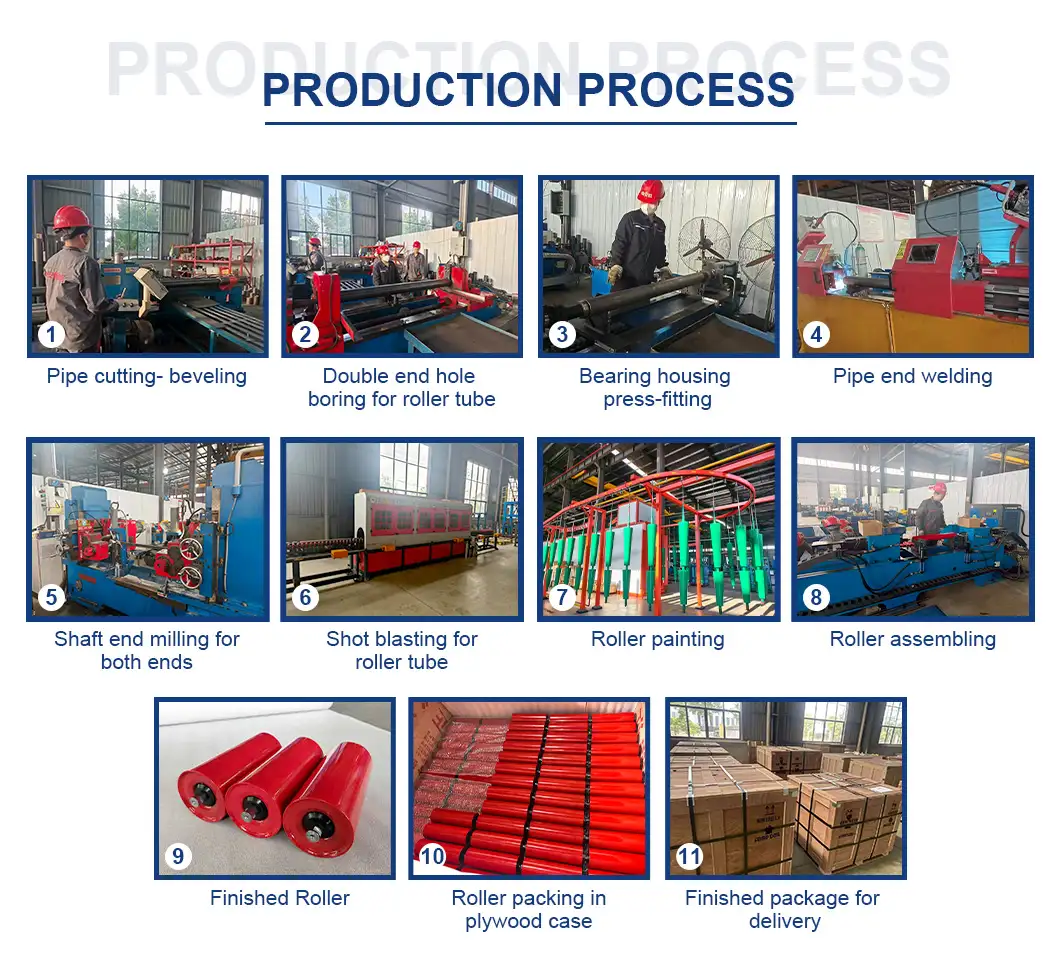 PRODUCTION PROCESS

PRODUCTION PROCESS

1
Pipe cutting- beveling

2
Double end hole boring for roller tube

3
Bearing housing press-fitting

4
Pipe end welding

5
Shaft end milling for both ends

6
Shot blasting for roller tube

7
Roller painting

8
Roller assembling

9
Finished Roller

10
Roller packing in plywood case

11
Finished package for delivery